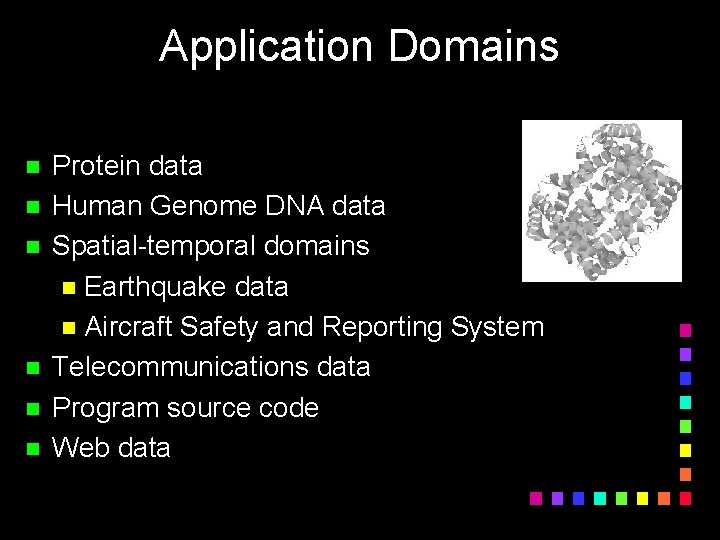 Application Domains

- Protein data
- Human Genome DNA data
- Spatial-temporal domains
  - Earthquake data
  - Aircraft Safety and Reporting System
- Telecommunications data
- Program source code
- Web data